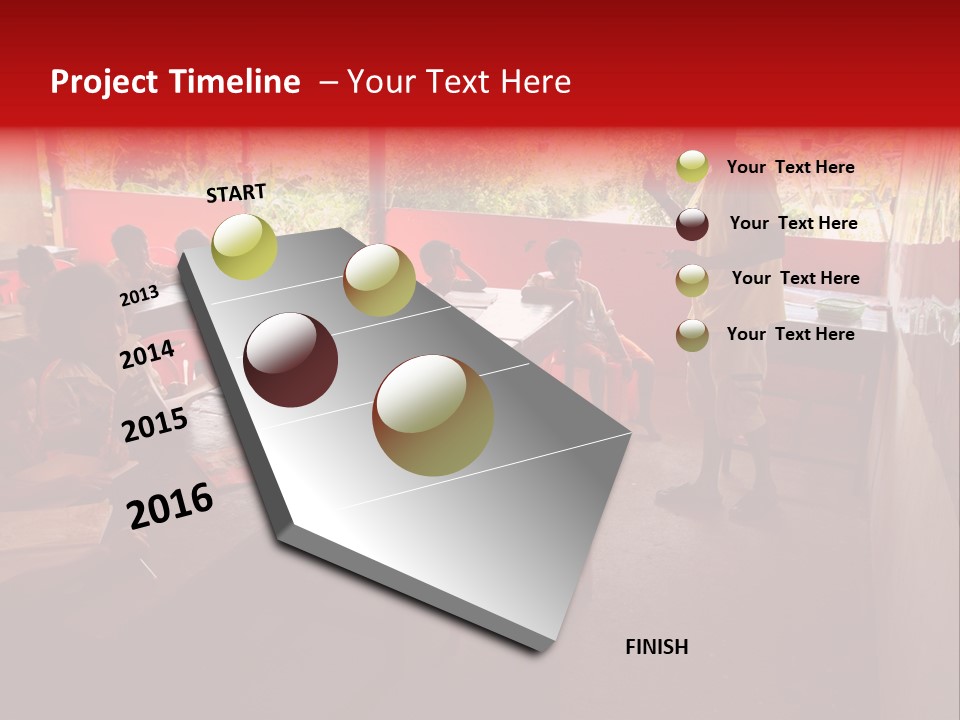 Project Timeline – Your Text Here

START

2013

2014

2015

2016

FINISH

Your Text Here

Your Text Here

Your Text Here

Your Text Here